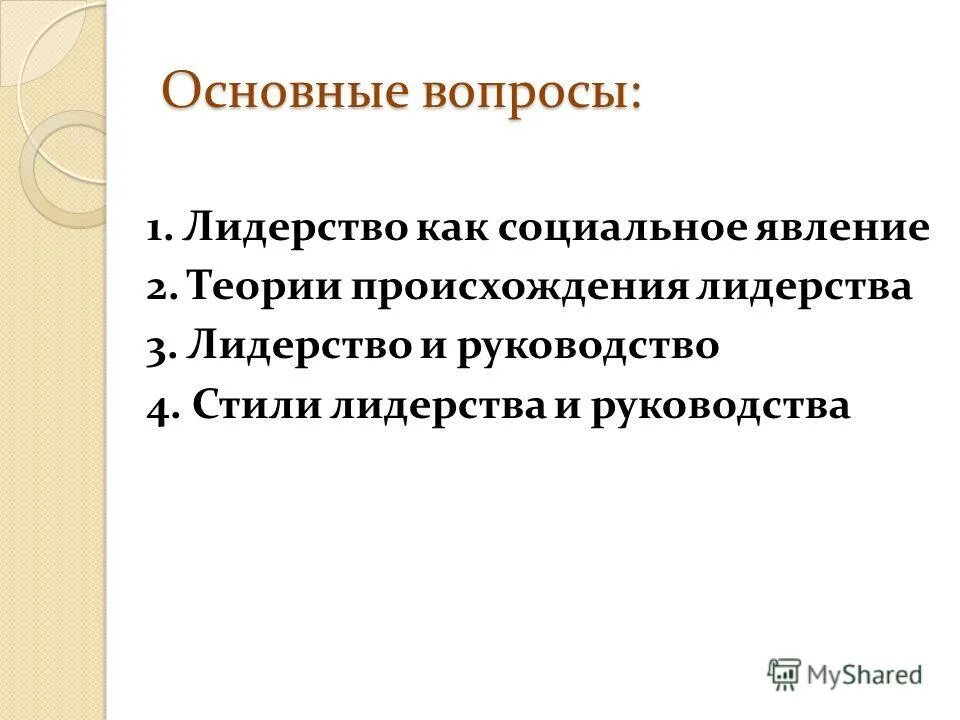 Основные вопросы:

1. Лидерство как социальное явление
2. Теории происхождения лидерства
3. Лидерство и руководство
4. Стили лидерства и руководства

MyShared